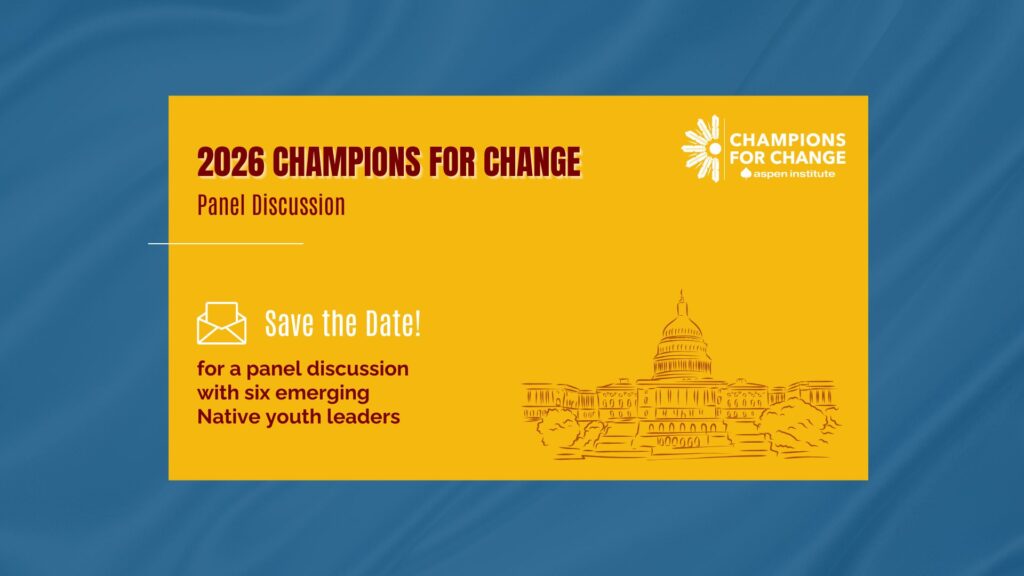 2026 CHAMPIONS FOR CHANGE

Panel Discussion

CHAMPIONS FOR CHANGE
aspen institute

Save the Date!

for a panel discussion with six emerging Native youth leaders